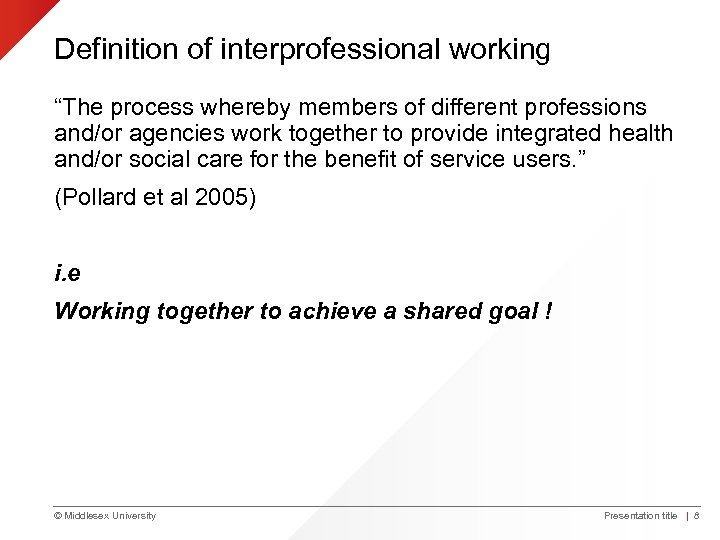 Definition of interprofessional working

“The process whereby members of different professions and/or agencies work together to provide integrated health and/or social care for the benefit of service users.”

(Pollard et al 2005)

i.e

Working together to achieve a shared goal !

© Middlesex University

Presentation title | 8